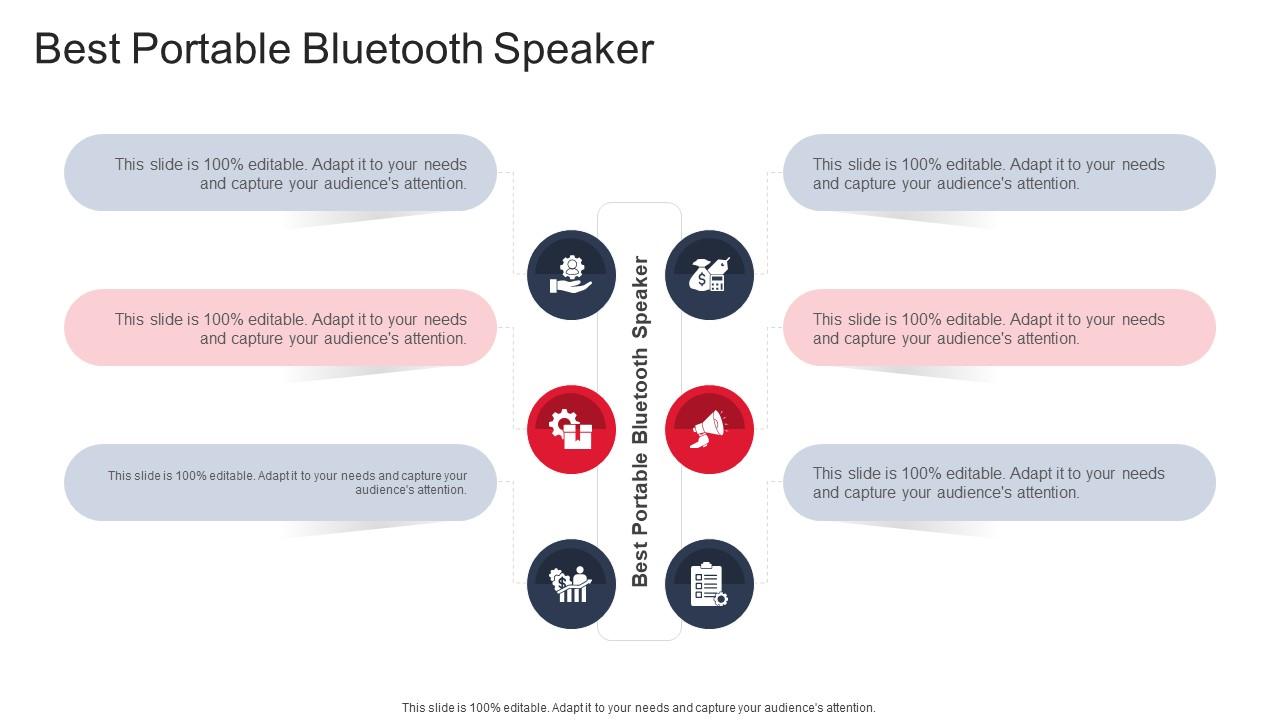 Best Portable Bluetooth Speaker

This slide is 100% editable. Adapt it to your needs and capture your audience's attention.

This slide is 100% editable. Adapt it to your needs and capture your audience's attention.

This slide is 100% editable. Adapt it to your needs and capture your audience's attention.

Best Portable Bluetooth Speaker

This slide is 100% editable. Adapt it to your needs and capture your audience's attention.

This slide is 100% editable. Adapt it to your needs and capture your audience's attention.

This slide is 100% editable. Adapt it to your needs and capture your audience's attention.

This slide is 100% editable. Adapt it to your needs and capture your audience's attention.